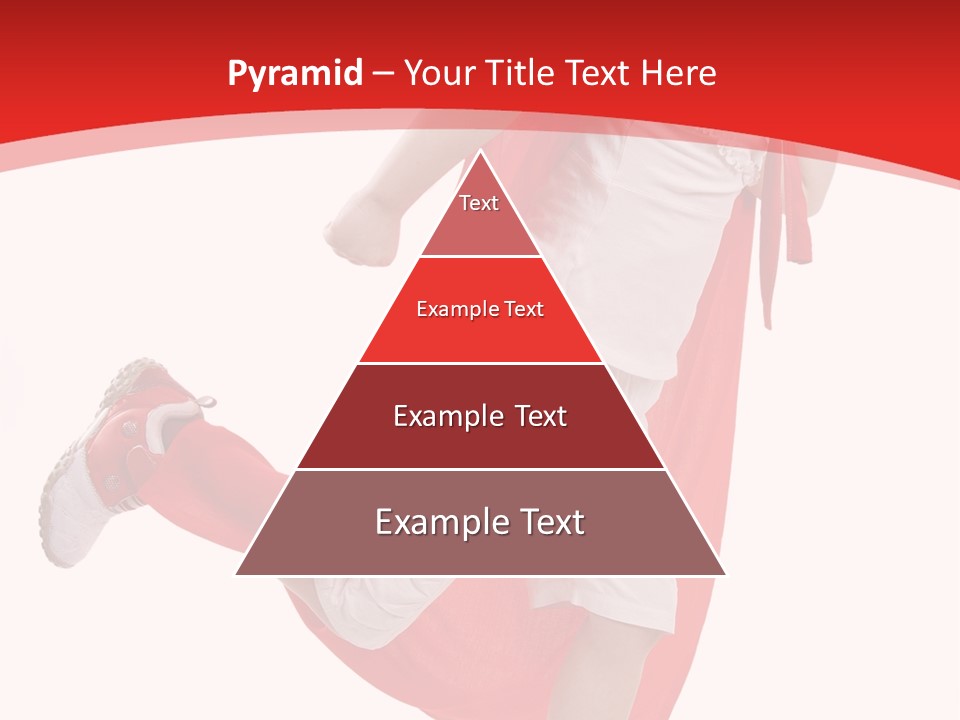 Pyramid – Your Title Text Here

Text

Example Text

Example Text

Example Text